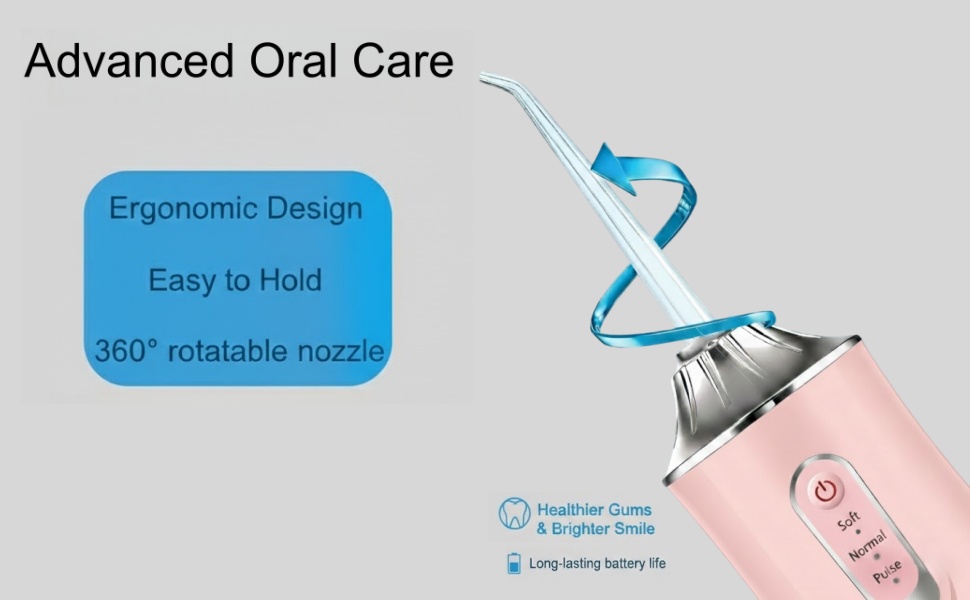 Advanced Oral Care

Ergonomic Design

Easy to Hold

360° rotatable nozzle

Healthier Gums
& Brighter Smile

Long-lasting battery life

Soft

Normal

Pulse